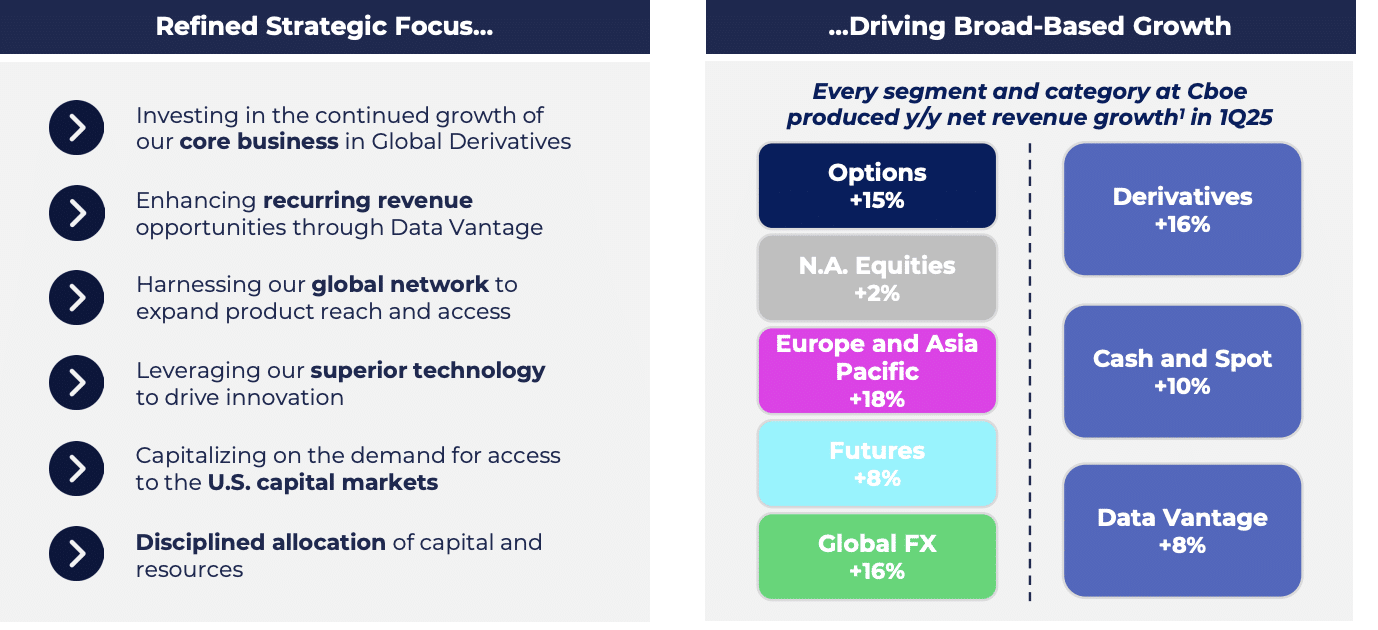 Refined Strategic Focus…

Investing in the continued growth of our core business in Global Derivatives

Enhancing recurring revenue opportunities through Data Vantage

Harnessing our global network to expand product reach and access

Leveraging our superior technology to drive innovation

Capitalizing on the demand for access to the U.S. capital markets

Disciplined allocation of capital and resources

…Driving Broad-Based Growth

Every segment and category at Cboe produced y/y net revenue growth$^1$ in 1Q25

Options
+15%

N.A. Equities
+2%

Europe and Asia Pacific
+18%

Futures
+8%

Global FX
+16%

Derivatives
+16%

Cash and Spot
+10%

Data Vantage
+8%